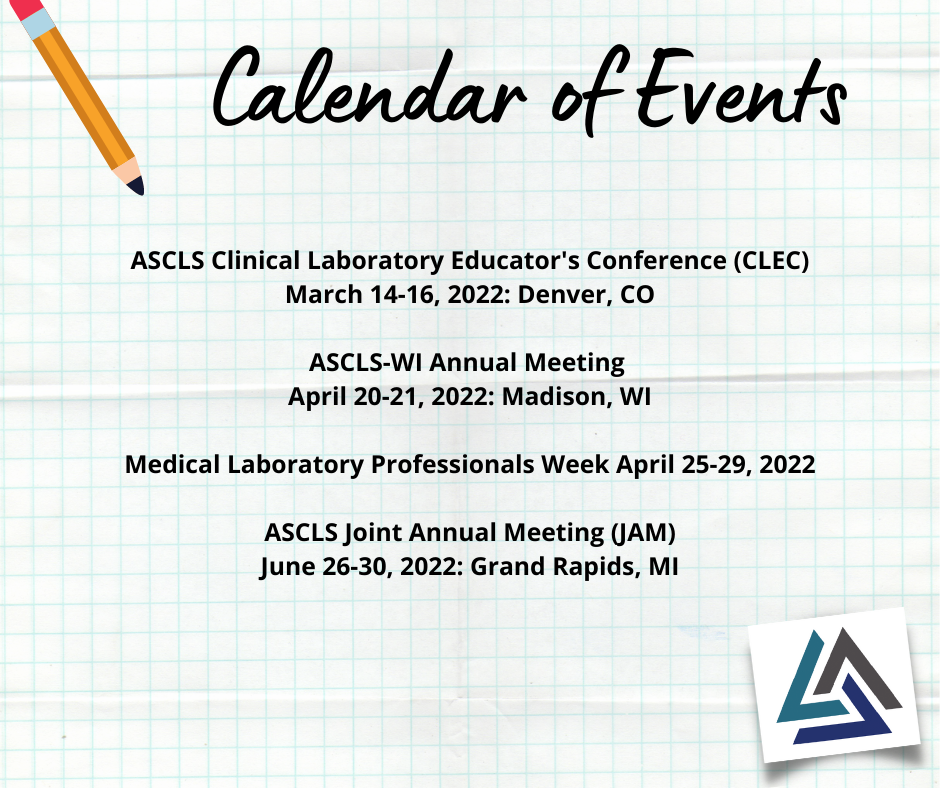 Calendar of Events

ASCLS Clinical Laboratory Educator's Conference (CLEC)
March 14-16, 2022: Denver, CO

ASCLS-WI Annual Meeting
April 20-21, 2022: Madison, WI

Medical Laboratory Professionals Week April 25-29, 2022

ASCLS Joint Annual Meeting (JAM)
June 26-30, 2022: Grand Rapids, MI